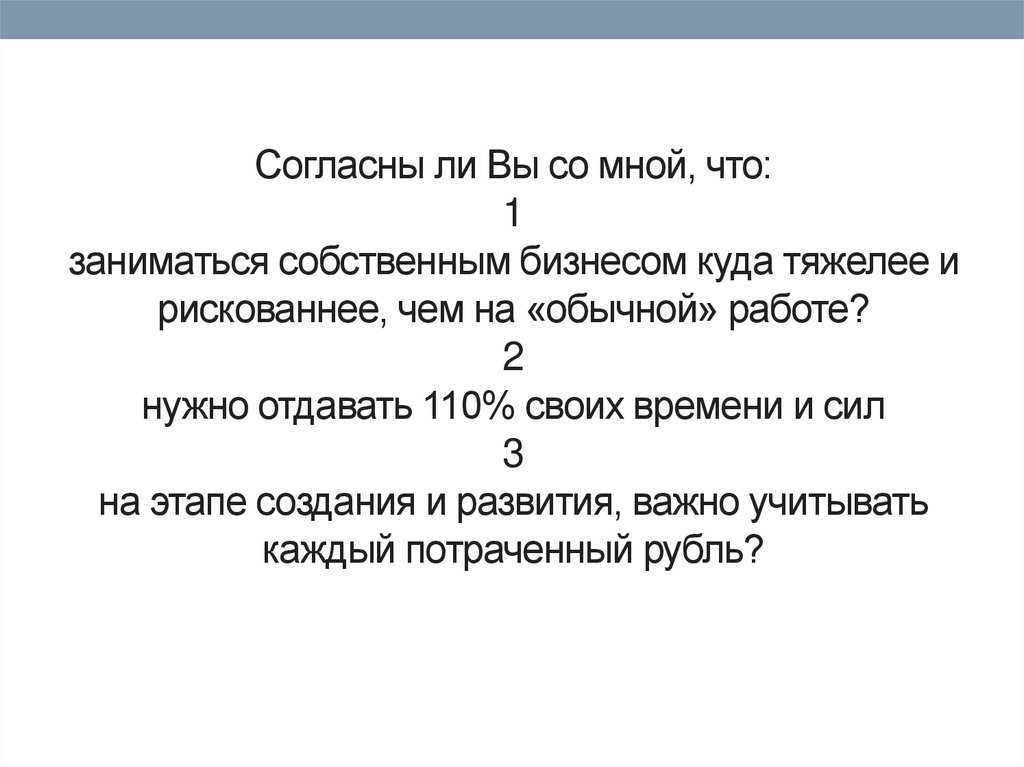 Согласны ли Вы со мной, что:
1
заниматься собственным бизнесом куда тяжелее и рискованнее, чем на «обычной» работе?
2
нужно отдавать 110% своих времени и сил
3
на этапе создания и развития, важно учитывать каждый потраченный рубль?